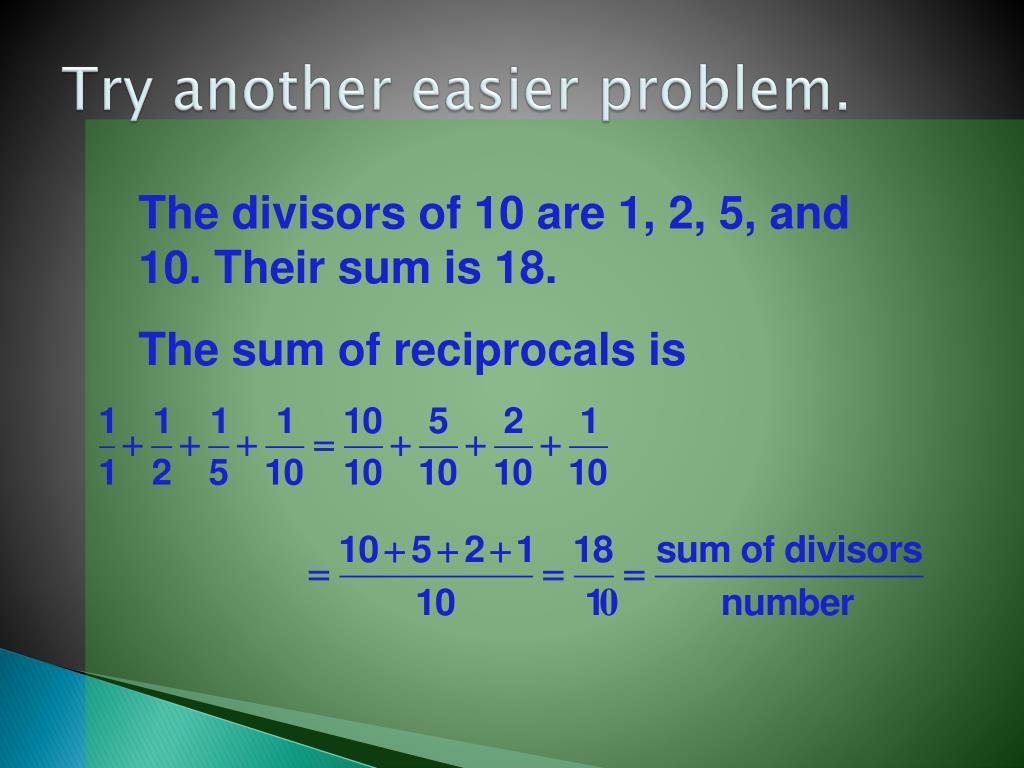 Try another easier problem.

The divisors of 10 are 1, 2, 5, and 10. Their sum is 18.

The sum of reciprocals is

$\frac{1}{1}+\frac{1}{2}+\frac{1}{5}+\frac{1}{10}=\frac{10}{10}+\frac{5}{10}+\frac{2}{10}+\frac{1}{10}$

$=\frac{10+5+2+1}{10}=\frac{18}{10}=\frac{\text{sum of divisors}}{\text{number}}$